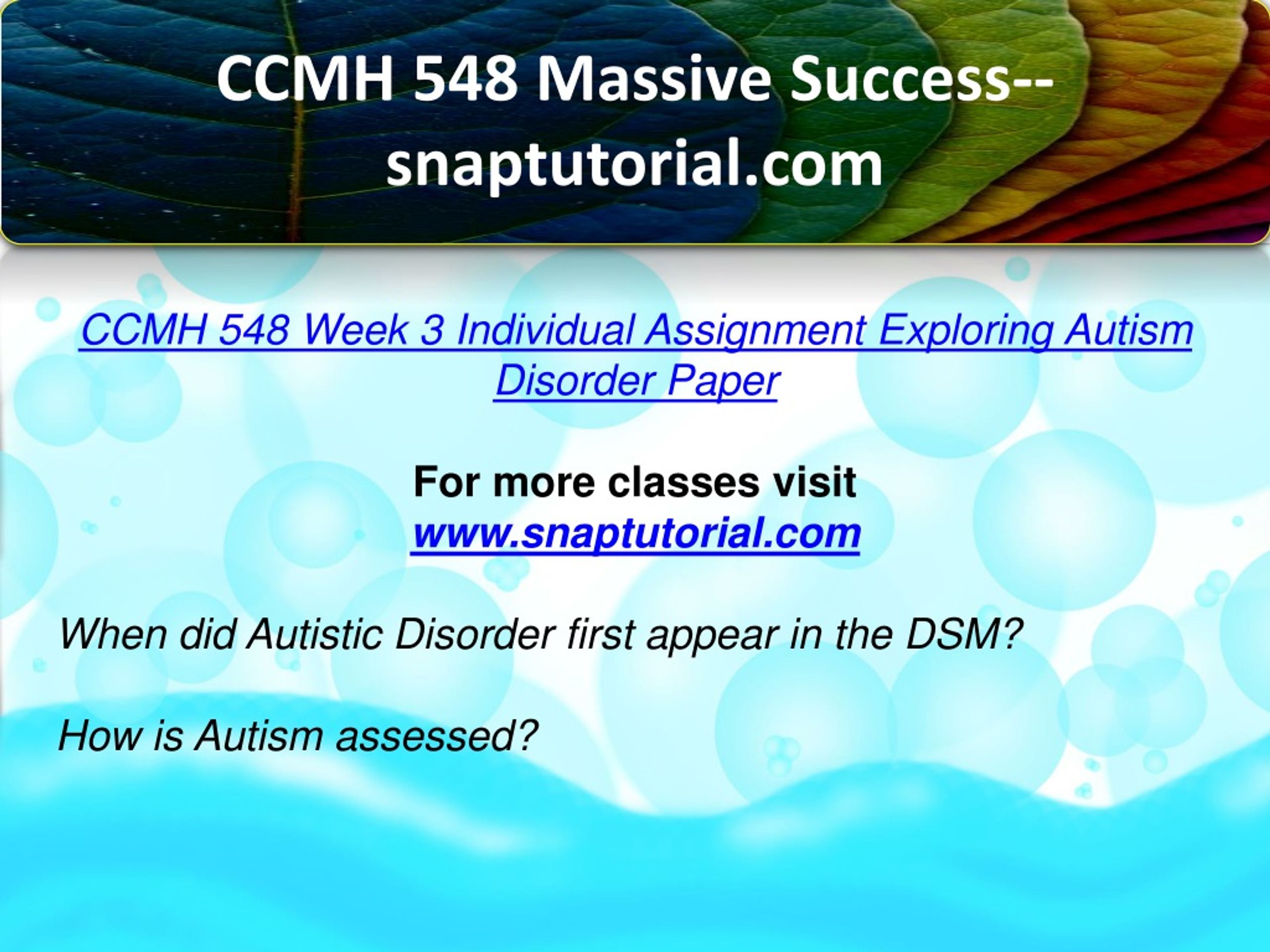 CCMH 548 Massive Success--snaptutorial.com

CCMH 548 Week 3 Individual Assignment Exploring Autism Disorder Paper

For more classes visit
www.snaptutorial.com

When did Autistic Disorder first appear in the DSM?

How is Autism assessed?